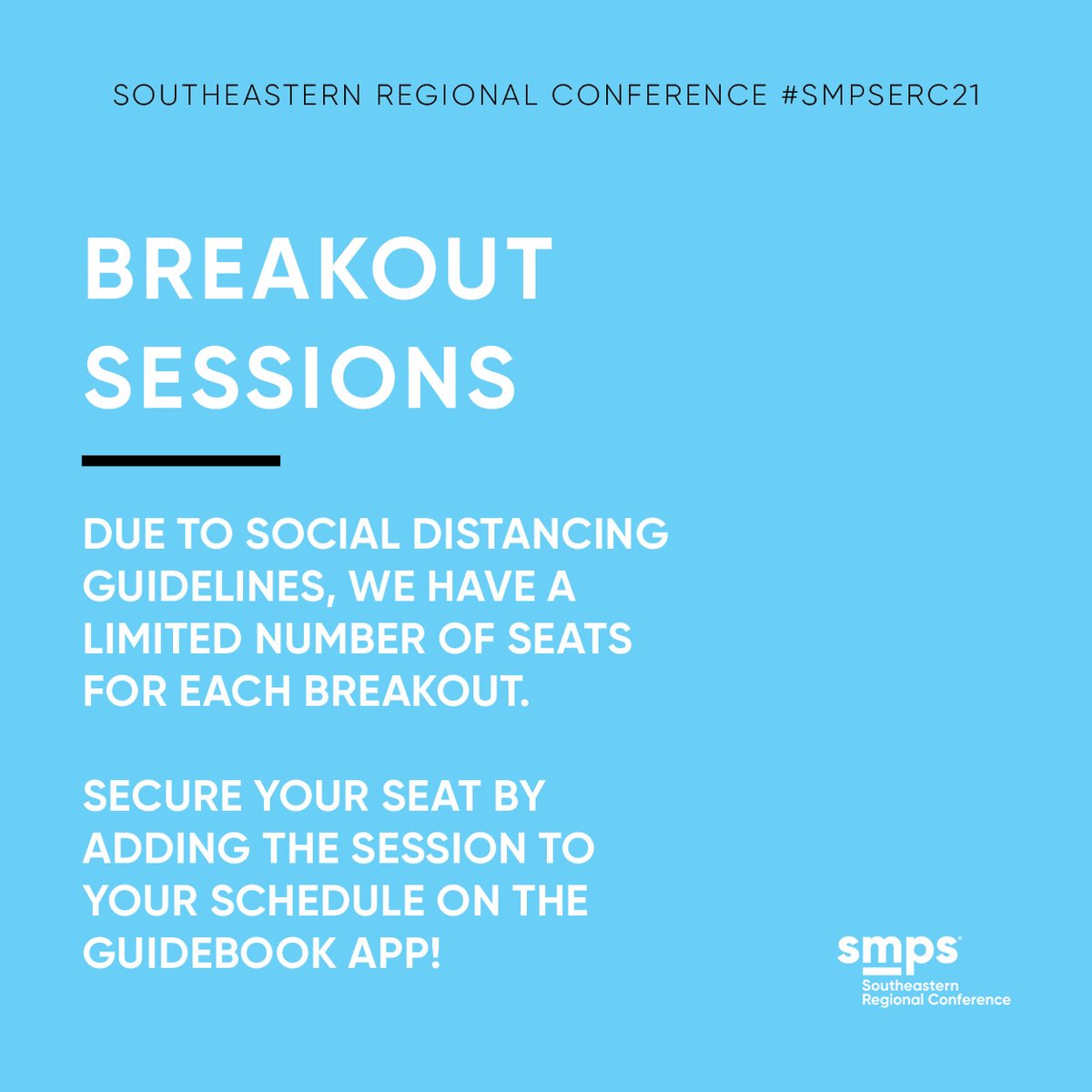 SOUTHEASTERN REGIONAL CONFERENCE #SMPSERC21

BREAKOUT SESSIONS

DUE TO SOCIAL DISTANCING GUIDELINES, WE HAVE A LIMITED NUMBER OF SEATS FOR EACH BREAKOUT.

SECURE YOUR SEAT BY ADDING THE SESSION TO YOUR SCHEDULE ON THE GUIDEBOOK APP!

smps
Southeastern
Regional Conference